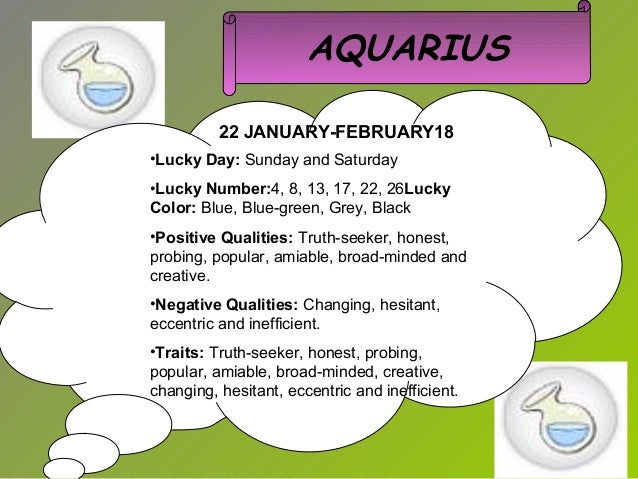 AQUARIUS

22 JANUARY-FEBRUARY18

•Lucky Day: Sunday and Saturday

•Lucky Number:4, 8, 13, 17, 22, 26Lucky Color: Blue, Blue-green, Grey, Black

•Positive Qualities: Truth-seeker, honest, probing, popular, amiable, broad-minded and creative.

•Negative Qualities: Changing, hesitant, eccentric and inefficient.

•Traits: Truth-seeker, honest, probing, popular, amiable, broad-minded, creative, changing, hesitant, eccentric and inefficient.